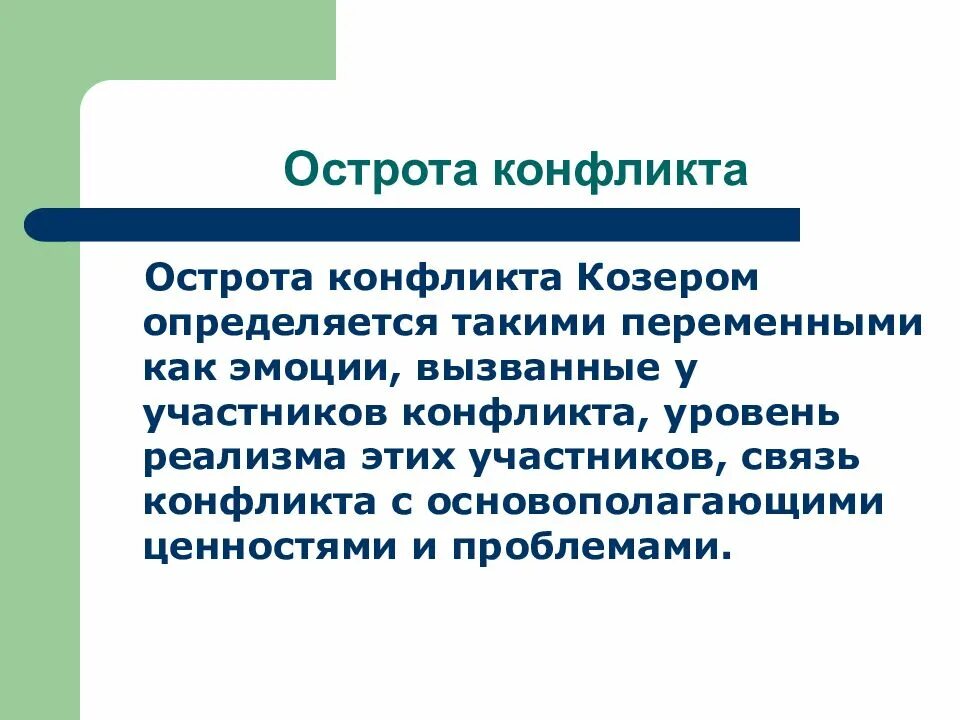 Острота конфликта

Острота конфликта Козером определяется такими переменными как эмоции, вызванные у участников конфликта, уровень реализма этих участников, связь конфликта с основополагающими ценностями и проблемами.